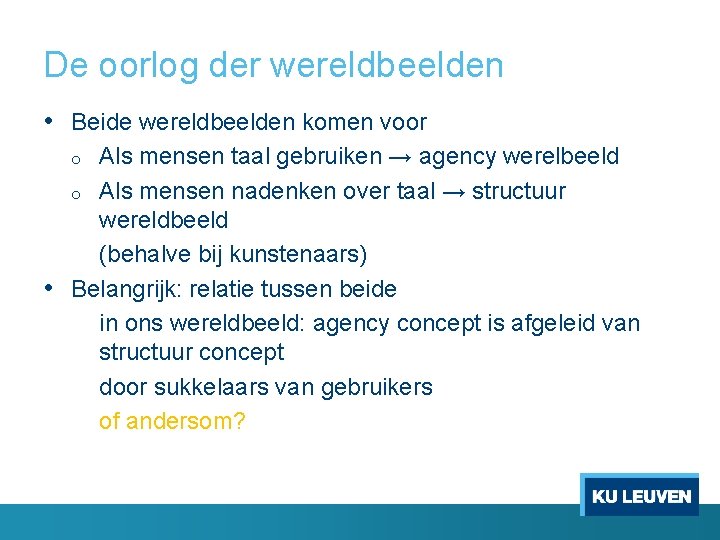 De oorlog der wereldbeelden

• Beide wereldbeelden komen voor
  o Als mensen taal gebruiken → agency werelbeeld
  o Als mensen nadenken over taal → structuur wereldbeeld
    (behalve bij kunstenaars)
• Belangrijk: relatie tussen beide
    in ons wereldbeeld: agency concept is afgeleid van structuur concept
    door sukkelaars van gebruikers
    of andersom?

KU LEUVEN